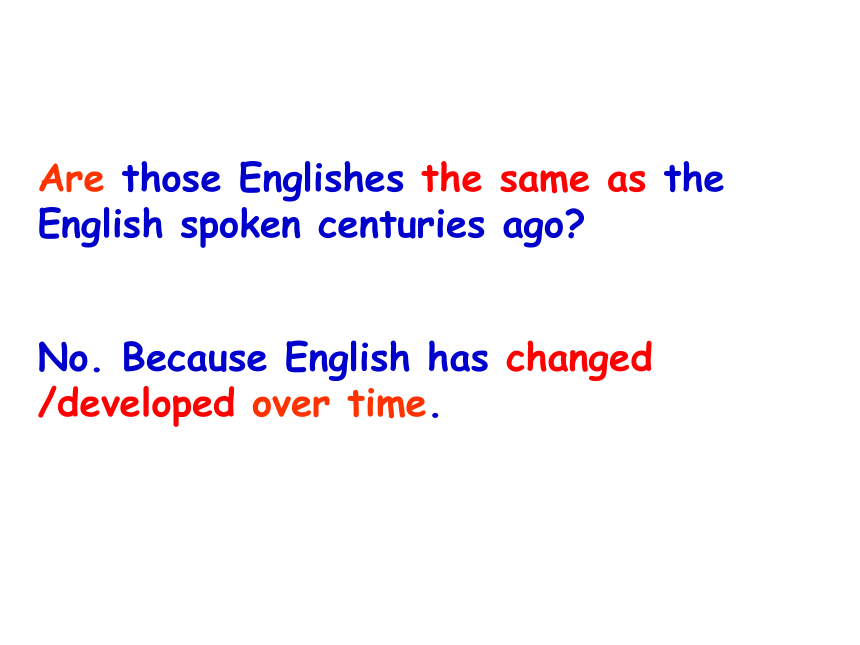 Are those Englishes the same as the English spoken centuries ago?

No. Because English has changed /developed over time.